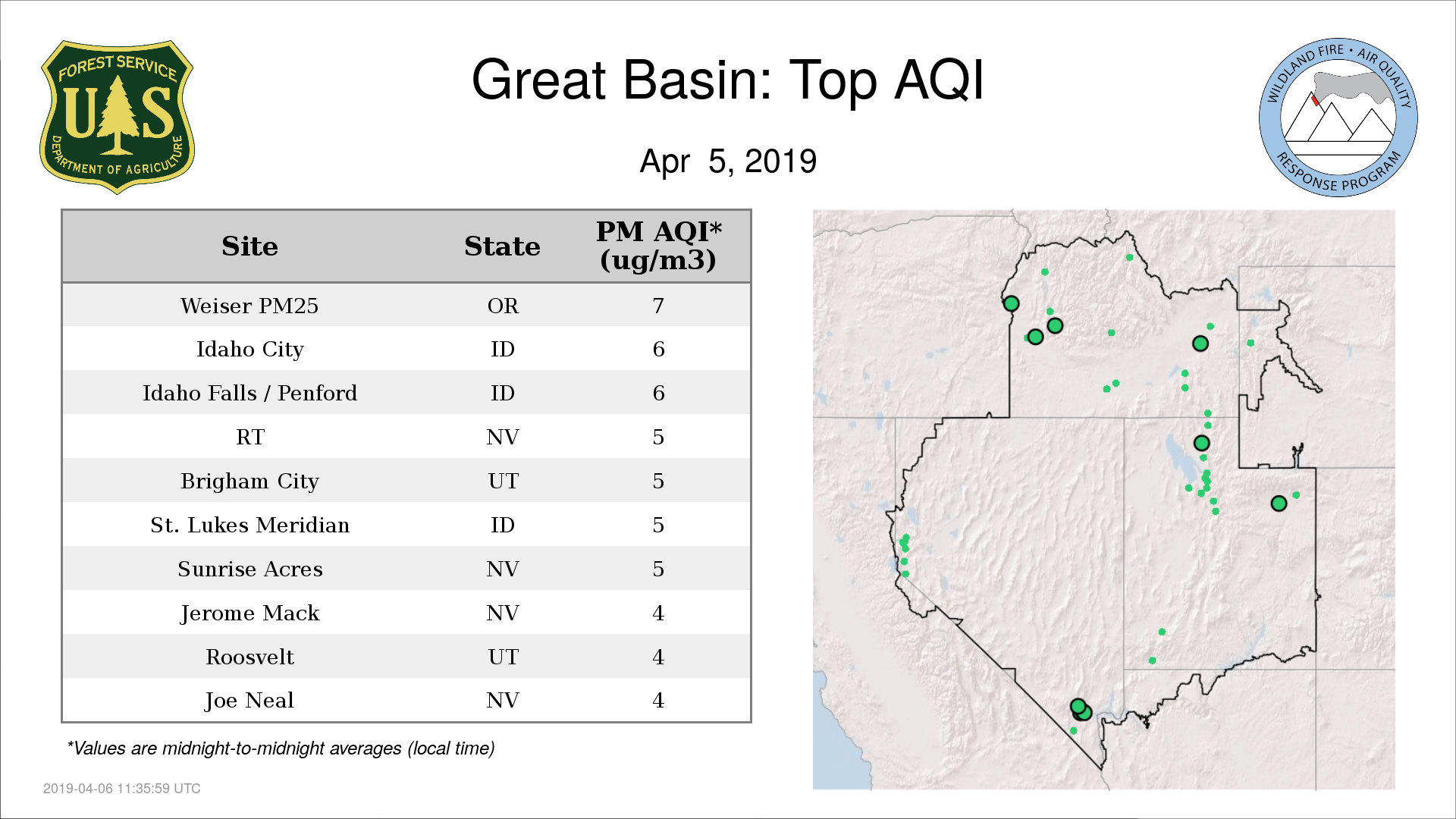 FOREST SERVICE
U S
DEPARTMENT OF AGRICULTURE

Great Basin: Top AQI

Apr 5, 2019

WILDLAND FIRE • AIR QUALITY RESPONSE PROGRAM

| Site | State | PM AQI* (ug/m3) |
|---|---|---|
| Weiser PM25 | OR | 7 |
| Idaho City | ID | 6 |
| Idaho Falls / Penford | ID | 6 |
| RT | NV | 5 |
| Brigham City | UT | 5 |
| St. Lukes Meridian | ID | 5 |
| Sunrise Acres | NV | 5 |
| Jerome Mack | NV | 4 |
| Roosvelt | UT | 4 |
| Joe Neal | NV | 4 |

*Values are midnight-to-midnight averages (local time)

2019-04-06 11:35:59 UTC